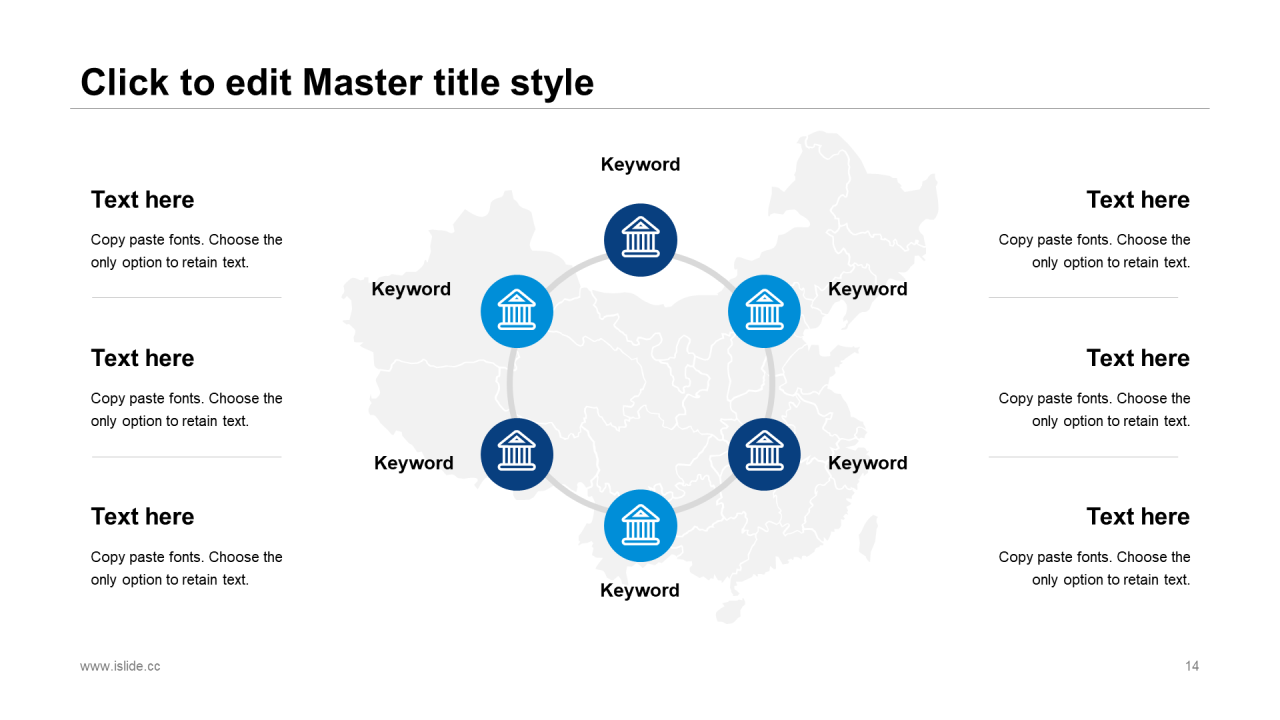 Click to edit Master title style

Text here

Copy paste fonts. Choose the only option to retain text.

Text here

Copy paste fonts. Choose the only option to retain text.

Text here

Copy paste fonts. Choose the only option to retain text.

Keyword

Keyword

Keyword

Keyword

Keyword

Keyword

Text here

Copy paste fonts. Choose the only option to retain text.

Text here

Copy paste fonts. Choose the only option to retain text.

Text here

Copy paste fonts. Choose the only option to retain text.

www.islide.cc

14